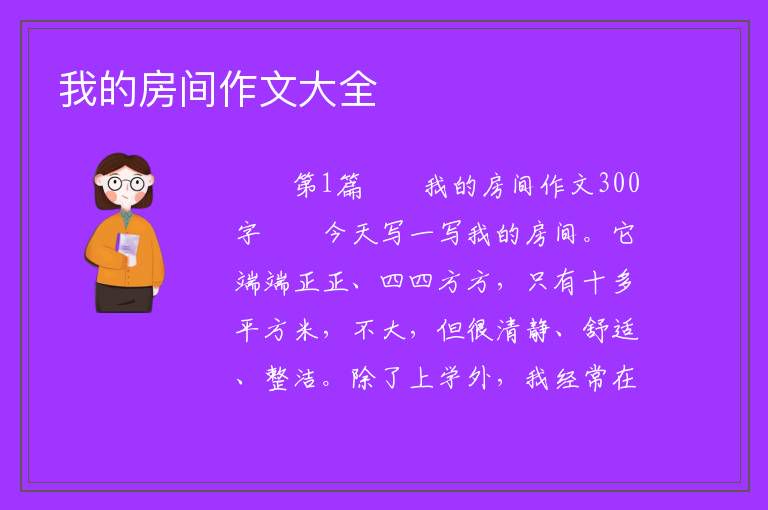 我的房间作文大全

第1篇　　我的房间作文300字　　今天写一写我的房间。它端端正正、四四方方，只有十多平方米，不大，但很清静、舒适、整洁。除了上学外，我经常在